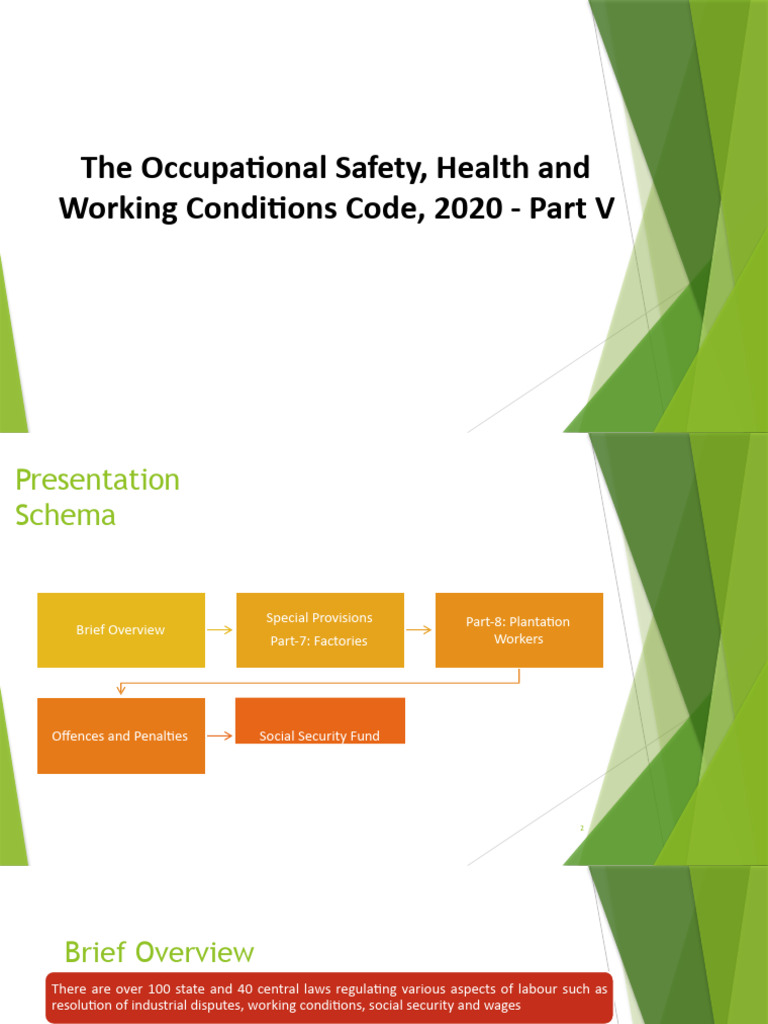 The Occupational Safety, Health and Working Conditions Code, 2020 - Part V

Presentation Schema

Brief Overview

Special Provisions
Part-7: Factories

Part-8: Plantation Workers

Offences and Penalties

Social Security Fund

2

Brief Overview

There are over 100 state and 40 central laws regulating various aspects of labour such as resolution of industrial disputes, working conditions, social security and wages